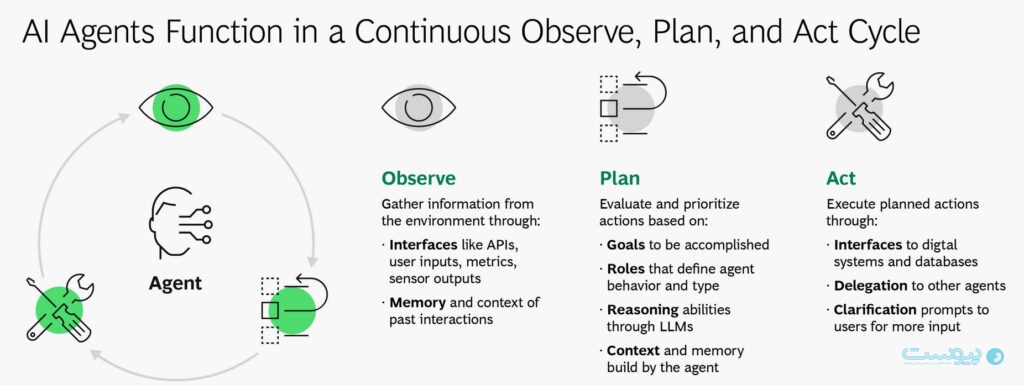 AI Agents Function in a Continuous Observe, Plan, and Act Cycle

Agent

Observe

Gather information from the environment through:

· Interfaces like APIs, user inputs, metrics, sensor outputs

· Memory and context of past interactions

Plan

Evaluate and prioritize actions based on:

· Goals to be accomplished

· Roles that define agent behavior and type

· Reasoning abilities through LLMs

· Context and memory build by the agent

Act

Execute planned actions through:

· Interfaces to digtal systems and databases

· Delegation to other agents

· Clarification prompts to users for more input

پیوست